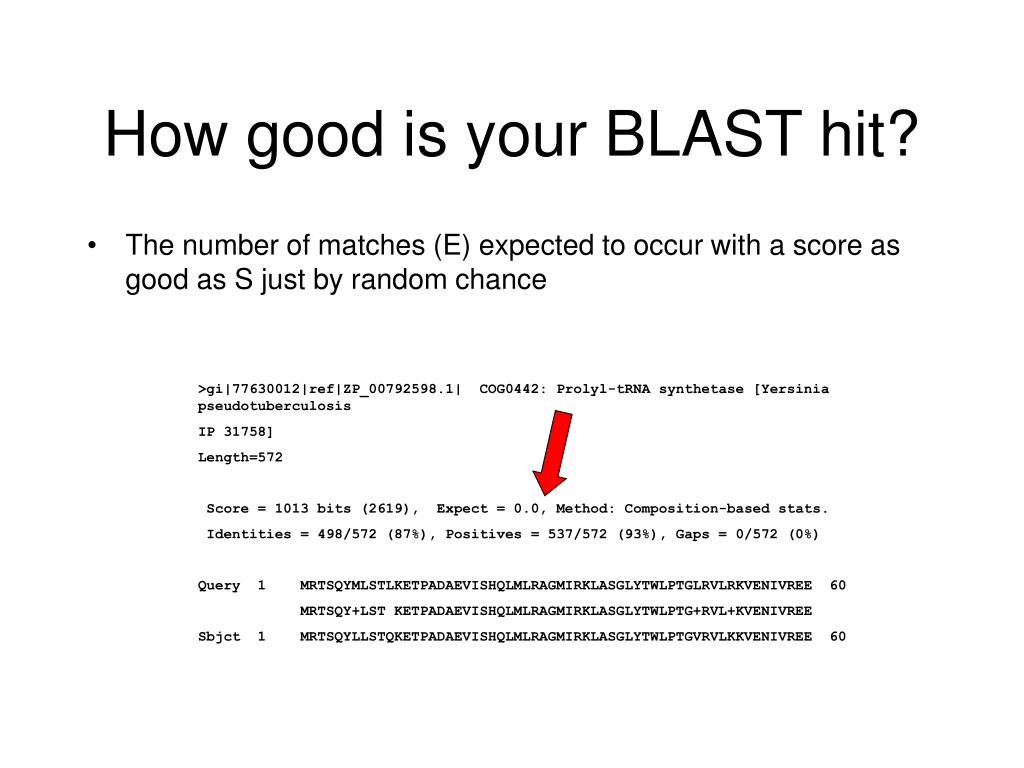 How good is your BLAST hit?

• The number of matches (E) expected to occur with a score as good as S just by random chance

>gi|77630012|ref|ZP_00792598.1| COG0442: Prolyl-tRNA synthetase [Yersinia pseudotuberculosis

IP 31758]

Length=572

Score = 1013 bits (2619), Expect = 0.0, Method: Composition-based stats.

Identities = 498/572 (87%), Positives = 537/572 (93%), Gaps = 0/572 (0%)

Query 1 MRTSQYMLSTLKETPADAEVISHQLMLRAGMIRKLASGLYTWLPTGLRVLRKVENIVREE 60

MRTSQY+LST KETPADAEVISHQLMLRAGMIRKLASGLYTWLPTG+RVL+KVENIVREE

Sbjct 1 MRTSQYLLSTQKETPADAEVISHQLMLRAGMIRKLASGLYTWLPTGVRVLKKVENIVREE 60